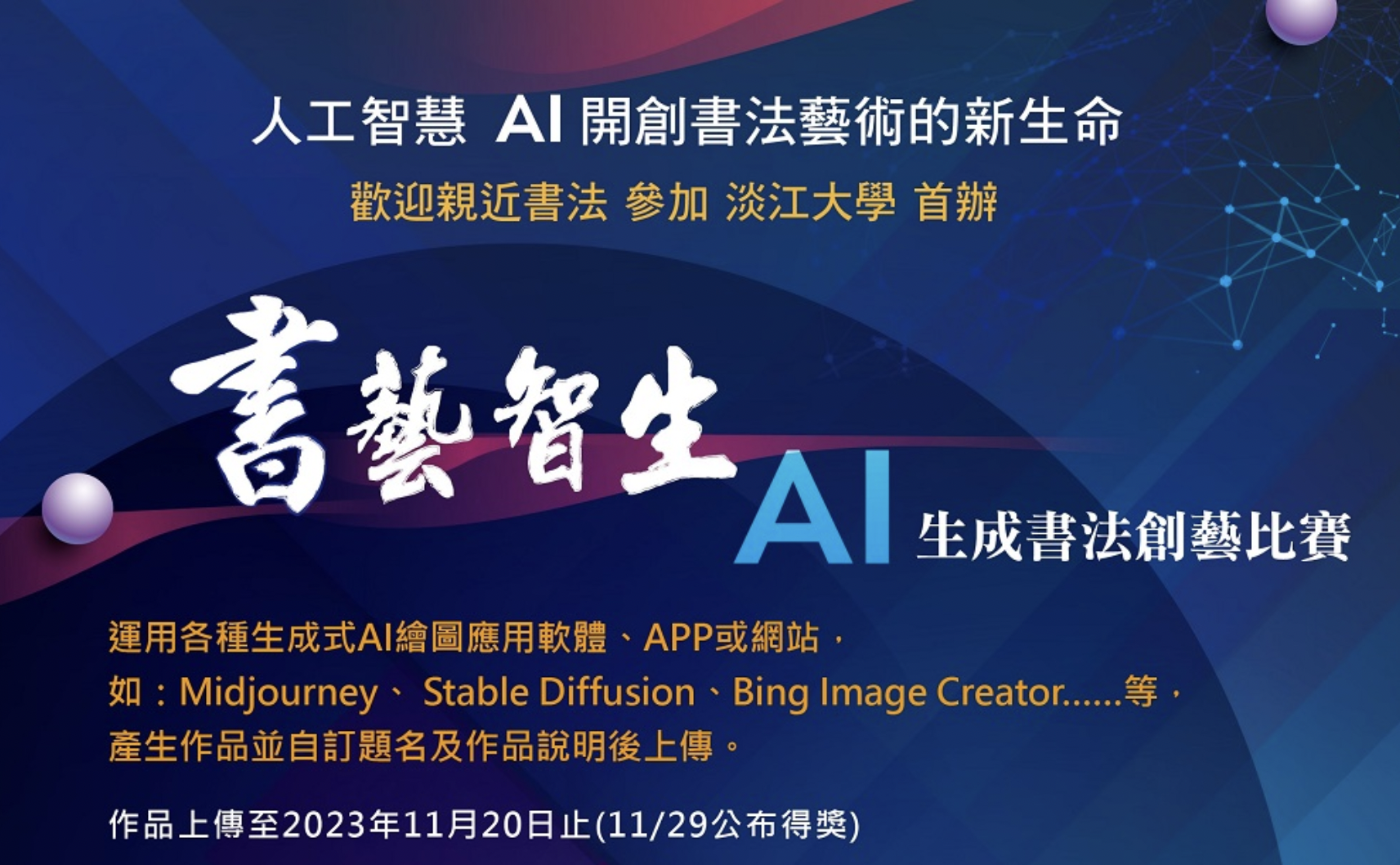 人工智慧 AI 開創書法藝術的新生命

歡迎親近書法 參加 淡江大學 首辦

書藝智生

AI 生成書法創藝比賽

運用各種生成式AI繪圖應用軟體、APP或網站，
如：Midjourney、 Stable Diffusion、Bing Image Creator......等，
產生作品並自訂題名及作品說明後上傳。

作品上傳至2023年11月20日止(11/29公布得獎)